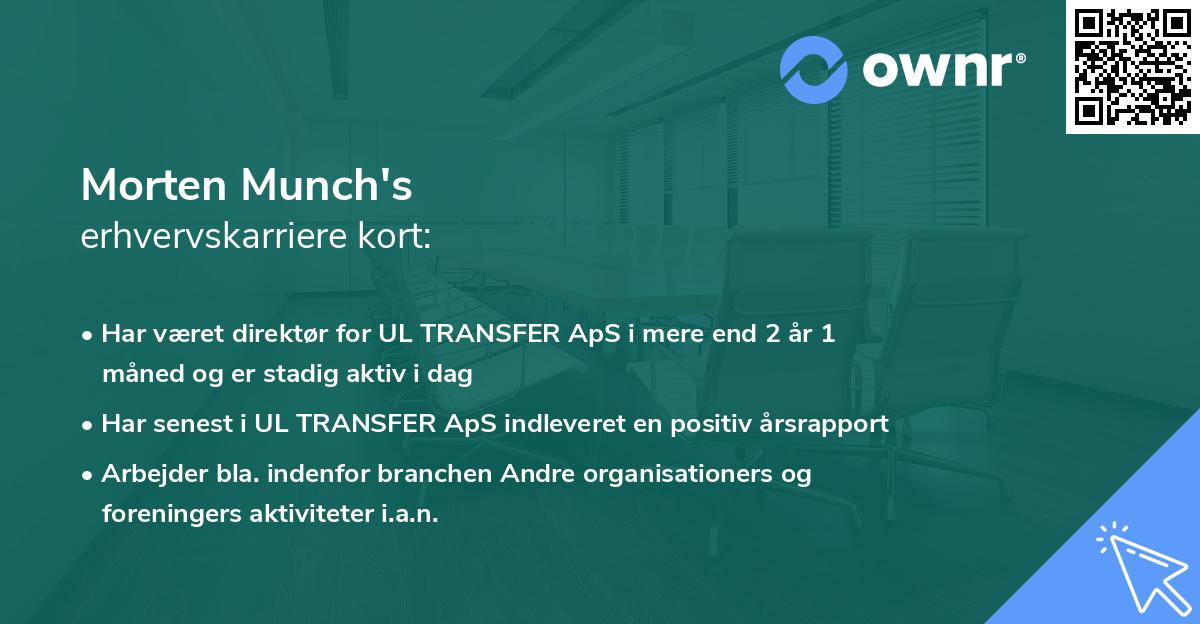 ownr®

Morten Munch's
erhvervskarriere kort:

• Har været direktør for UL TRANSFER ApS i mere end 2 år 1 måned og er stadig aktiv i dag

• Har senest i UL TRANSFER ApS indleveret en positiv årsrapport

• Arbejder bla. indenfor branchen Andre organisationers og foreningers aktiviteter i.a.n.